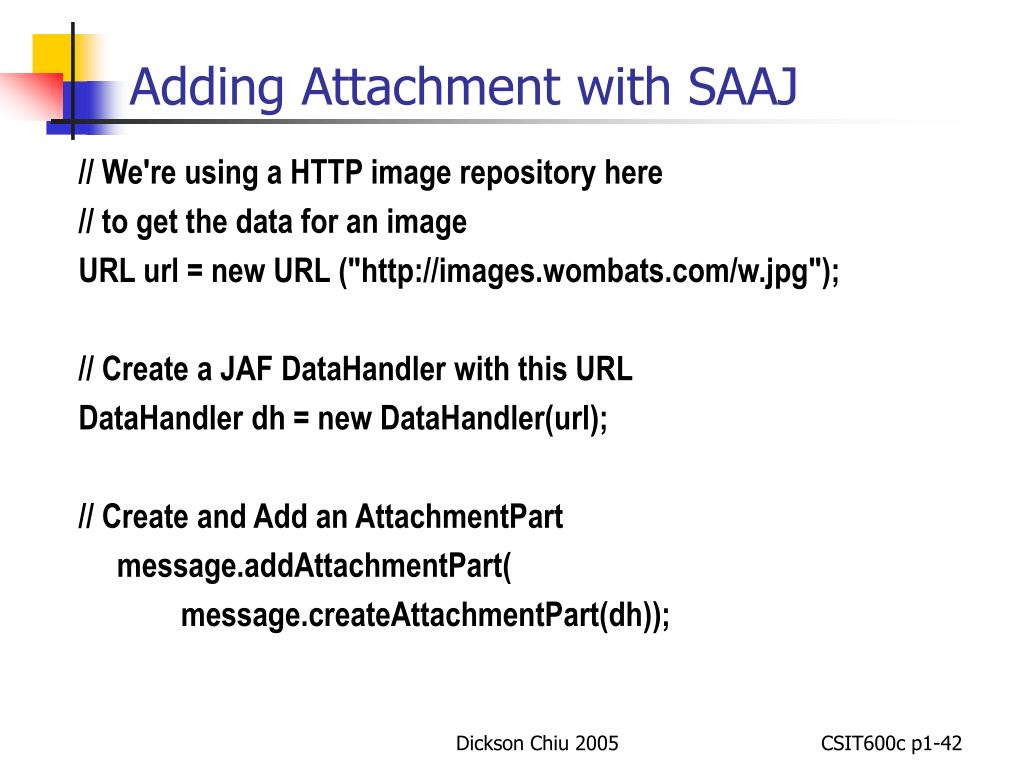 Adding Attachment with SAAJ

// We're using a HTTP image repository here
// to get the data for an image
URL url = new URL ("http://images.wombats.com/w.jpg");

// Create a JAF DataHandler with this URL
DataHandler dh = new DataHandler(url);

// Create and Add an AttachmentPart
message.addAttachmentPart(
message.createAttachmentPart(dh));

Dickson Chiu 2005

CSIT600c p1-42